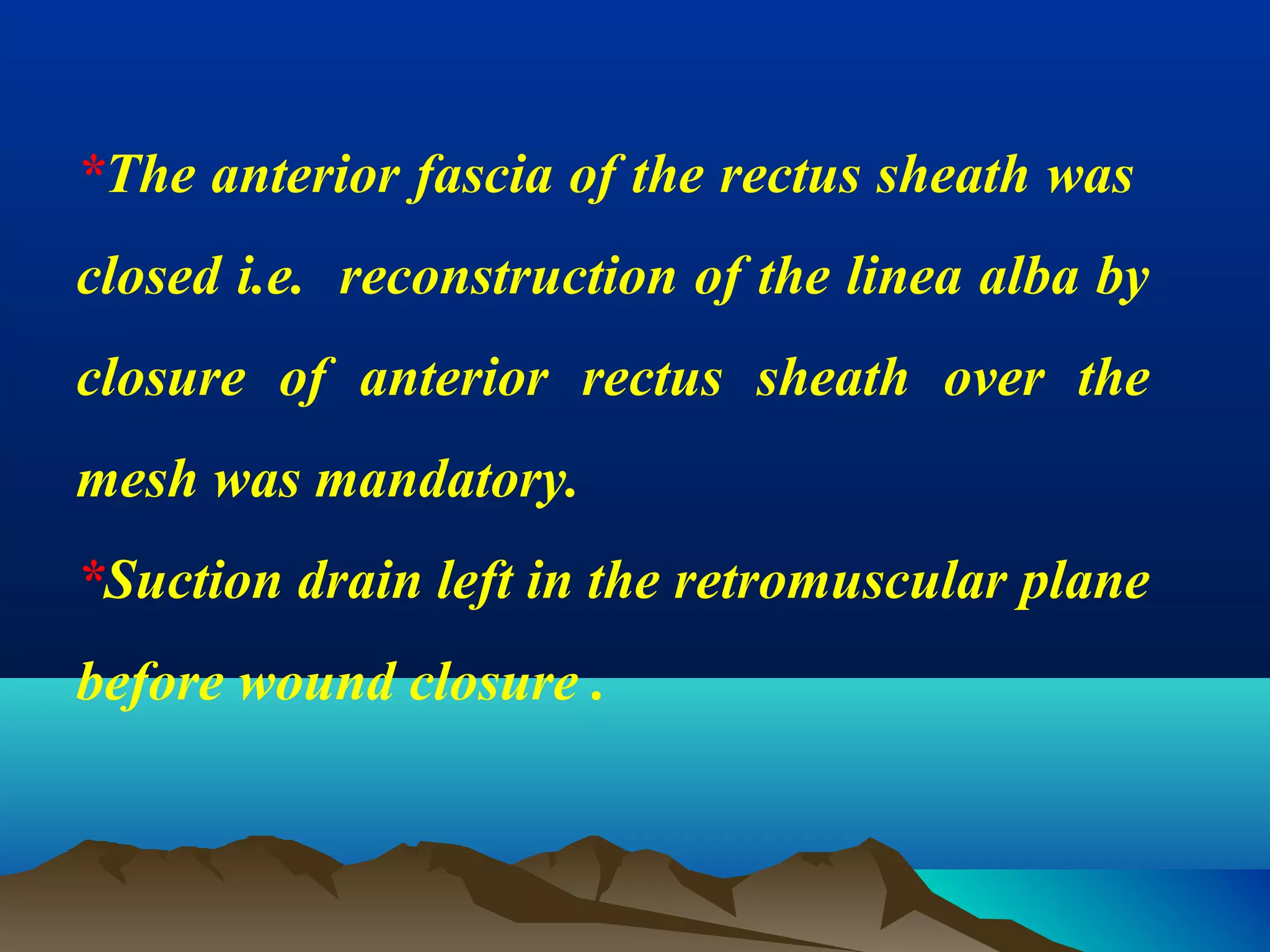 *The anterior fascia of the rectus sheath was closed i.e. reconstruction of the linea alba by closure of anterior rectus sheath over the mesh was mandatory.

*Suction drain left in the retromuscular plane before wound closure .